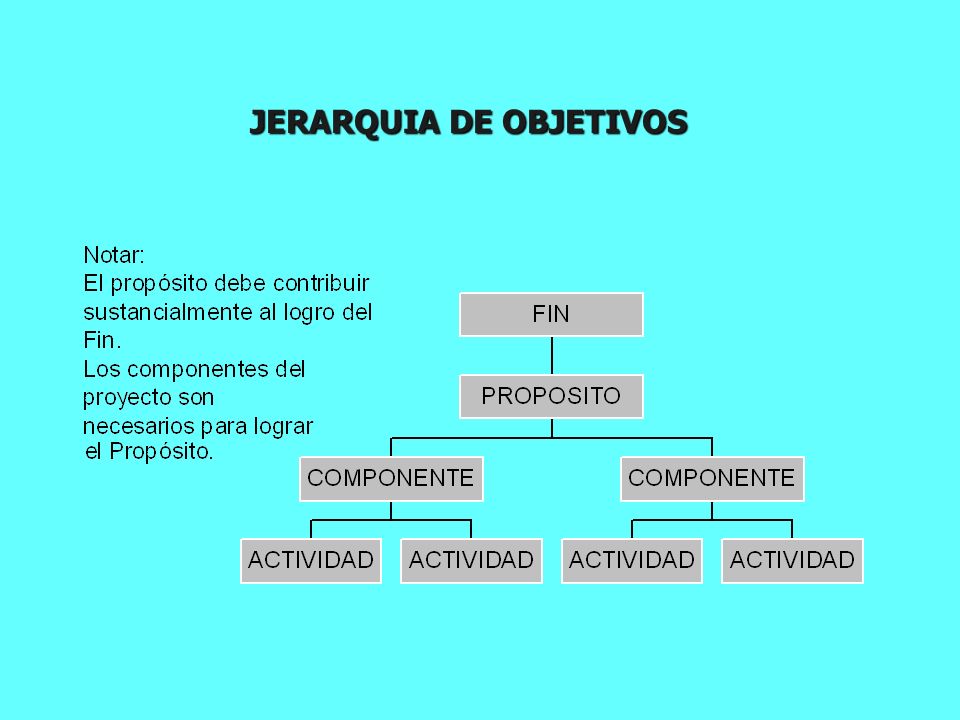 JERARQUIA DE OBJETIVOS

Notar:
El propósito debe contribuir sustancialmente al logro del Fin.
Los componentes del proyecto son necesarios para lograr el Propósito.

FIN

PROPOSITO

COMPONENTE

COMPONENTE

ACTIVIDAD

ACTIVIDAD

ACTIVIDAD

ACTIVIDAD